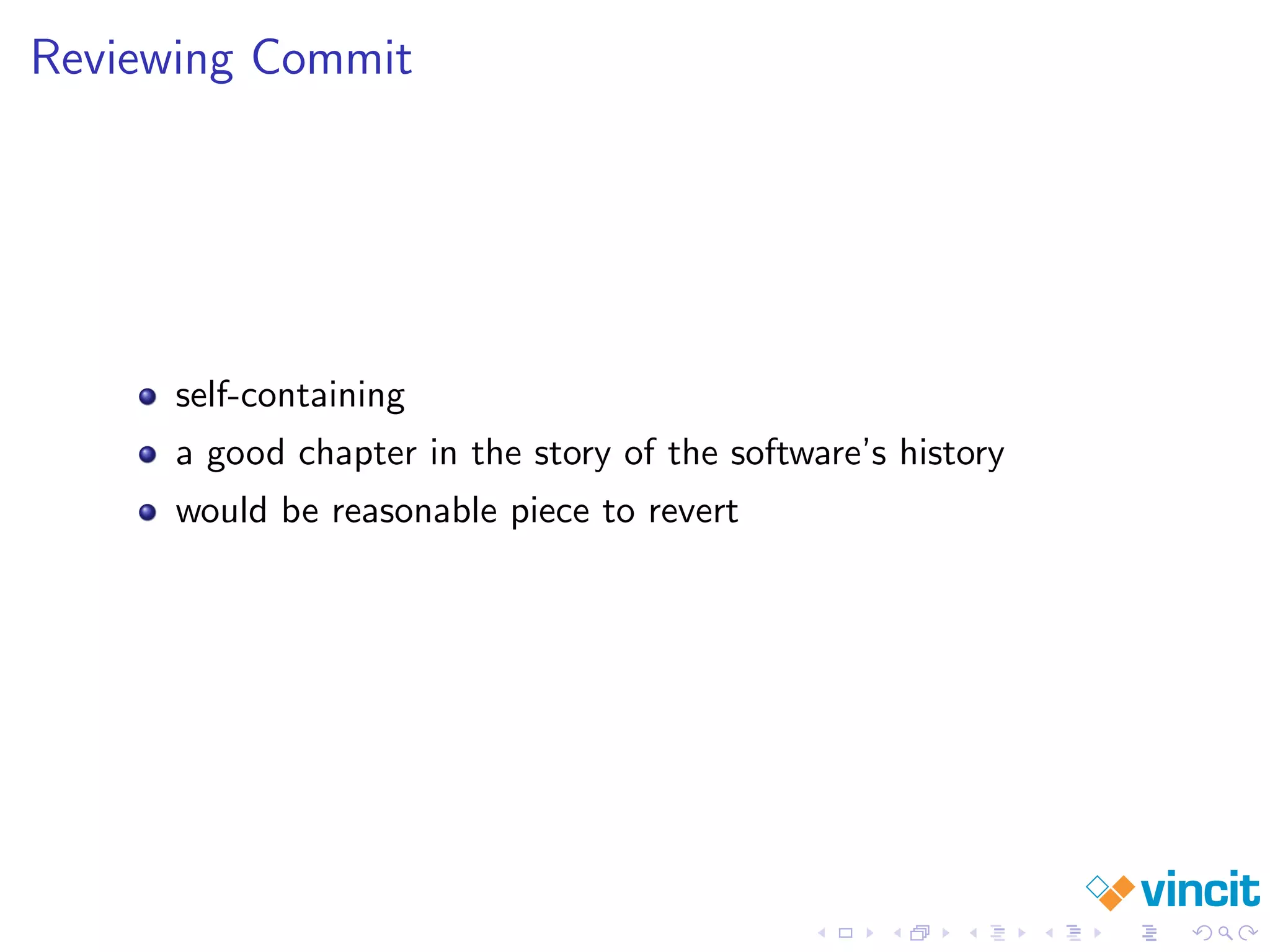 Reviewing Commit

- self-containing
- a good chapter in the story of the software's history
- would be reasonable piece to revert

vincit